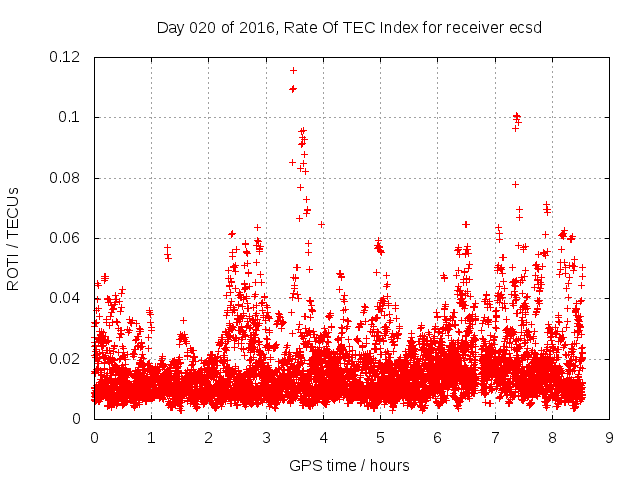 Day 020 of 2016, Rate Of TEC Index for receiver ecsd

ROTI / TECUs

0.12
0.1
0.08
0.06
0.04
0.02
0

0 1 2 3 4 5 6 7 8 9

GPS time / hours